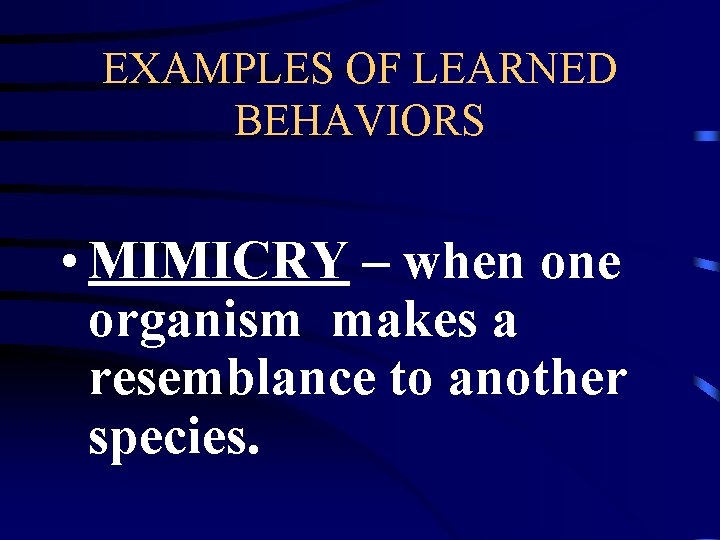 EXAMPLES OF LEARNED BEHAVIORS

• MIMICRY – when one organism makes a resemblance to another species.